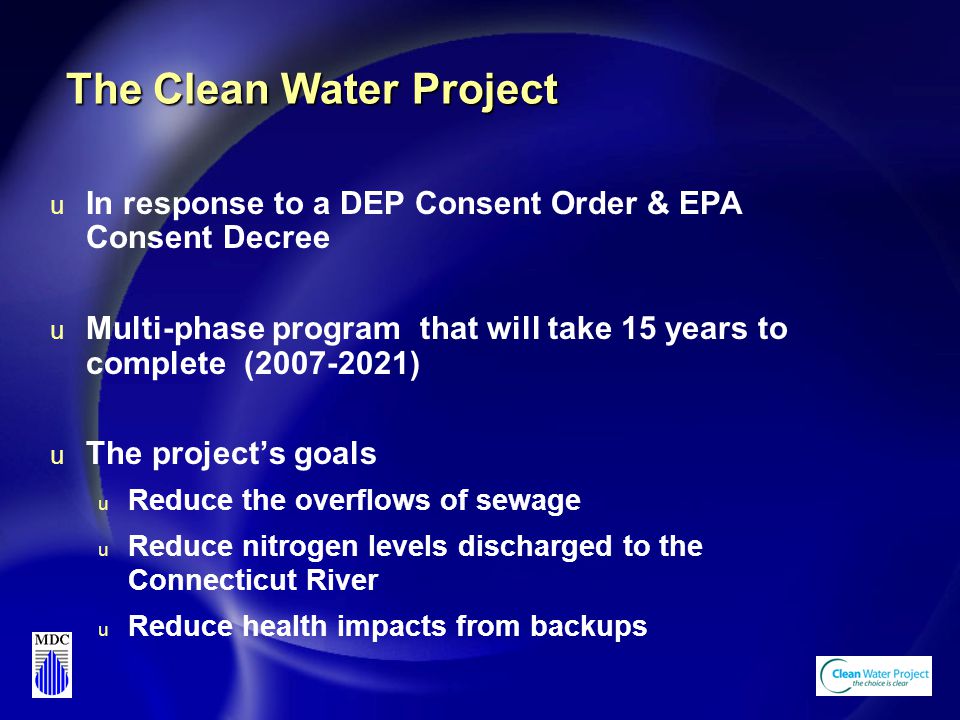 The Clean Water Project

u In response to a DEP Consent Order & EPA Consent Decree

u Multi-phase program that will take 15 years to complete (2007-2021)

u The project's goals

u Reduce the overflows of sewage

u Reduce nitrogen levels discharged to the Connecticut River

u Reduce health impacts from backups

MDC

Clean Water Project
the choice is clear